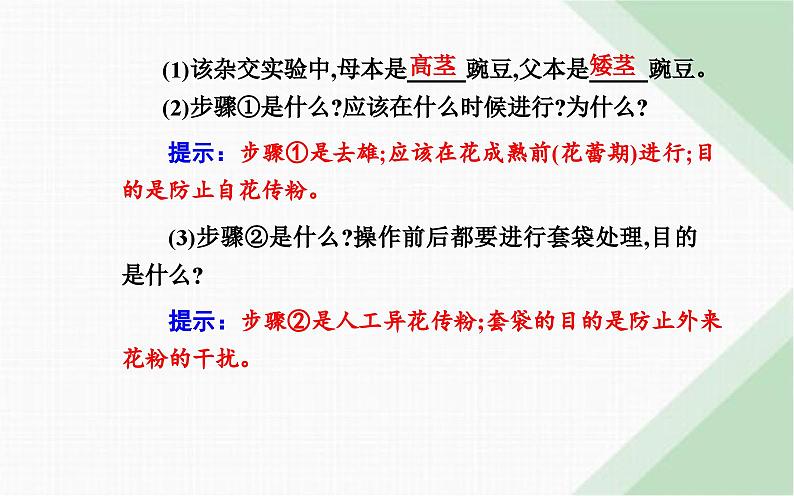 (1)该杂交实验中,母本是高茎豌豆,父本是矮茎豌豆。

(2)步骤①是什么?应该在什么时候进行?为什么?

提示：步骤①是去雄;应该在花成熟前(花蕾期)进行;目的是防止自花传粉。

(3)步骤②是什么?操作前后都要进行套袋处理,目的是什么?

提示：步骤②是人工异花传粉;套袋的目的是防止外来花粉的干扰。